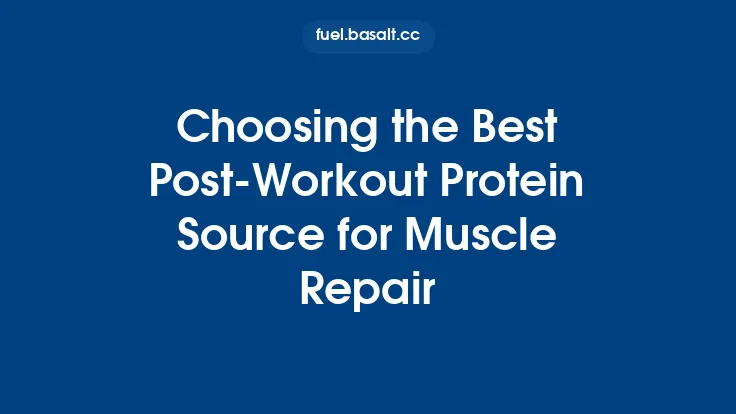 fuel.basalt.cc

Choosing the Best Post-Workout Protein Source for Muscle Repair